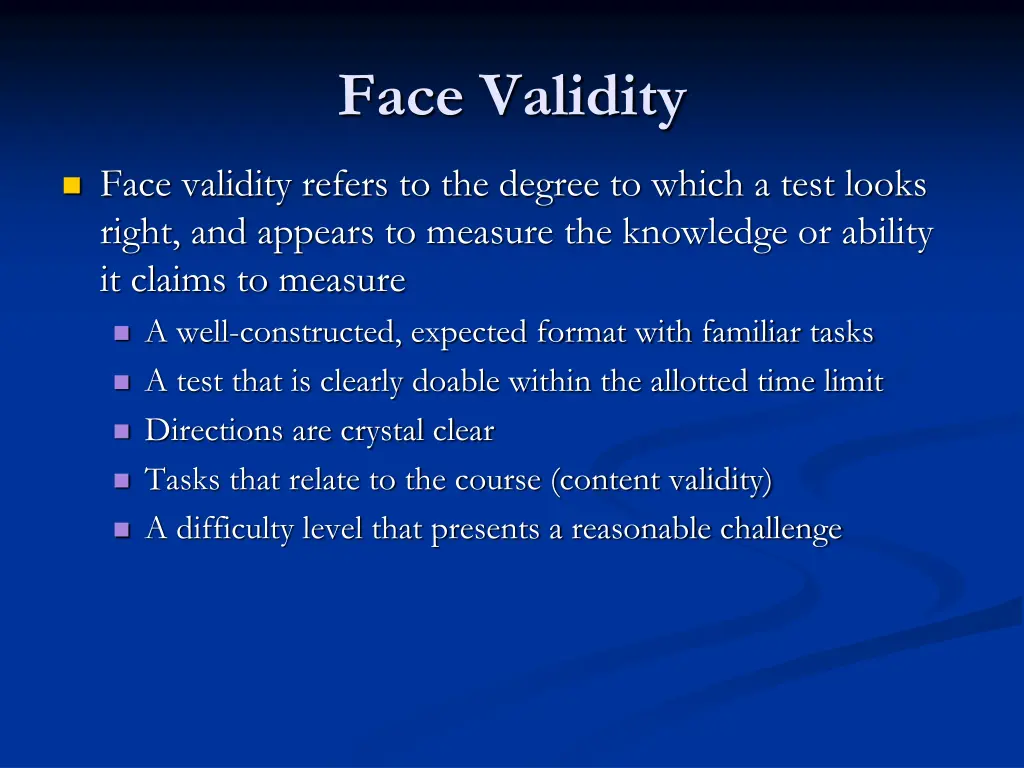 Face Validity

- Face validity refers to the degree to which a test looks right, and appears to measure the knowledge or ability it claims to measure
  - A well-constructed, expected format with familiar tasks
  - A test that is clearly doable within the allotted time limit
  - Directions are crystal clear
  - Tasks that relate to the course (content validity)
  - A difficulty level that presents a reasonable challenge